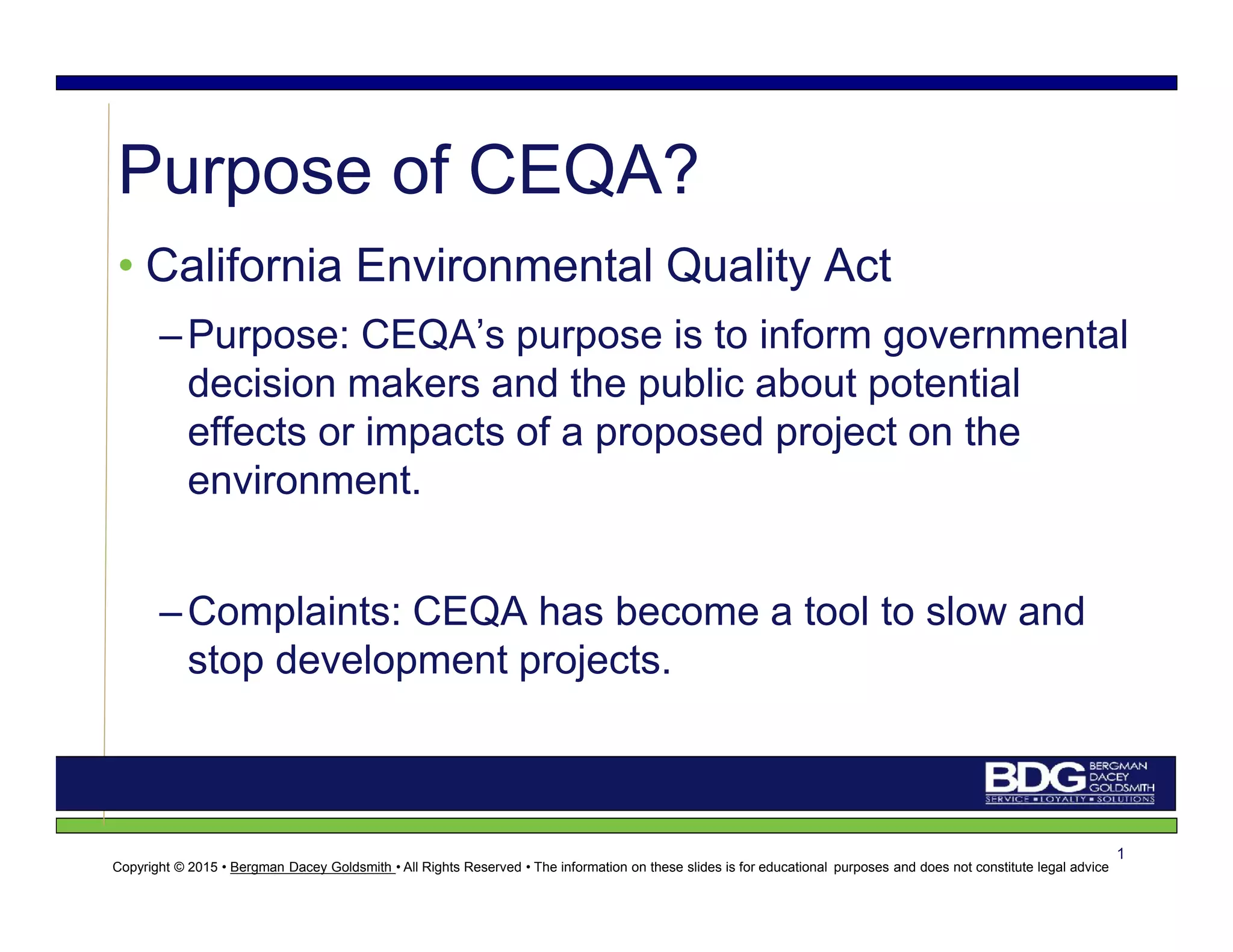 Purpose of CEQA?

• California Environmental Quality Act

– Purpose: CEQA's purpose is to inform governmental decision makers and the public about potential effects or impacts of a proposed project on the environment.

– Complaints: CEQA has become a tool to slow and stop development projects.

BDG BERGMAN DACEY GOLDSMITH
SERVICE ▪ LOYALTY ▪ SOLUTIONS

1

Copyright © 2015 • Bergman Dacey Goldsmith • All Rights Reserved • The information on these slides is for educational purposes and does not constitute legal advice